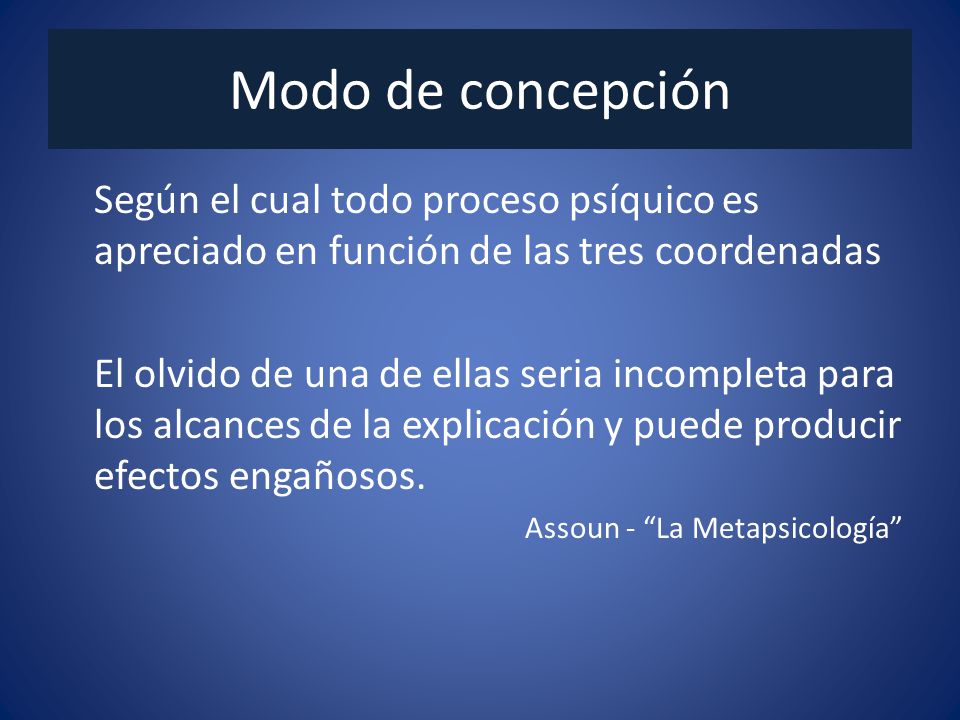 Modo de concepción

Según el cual todo proceso psíquico es apreciado en función de las tres coordenadas

El olvido de una de ellas seria incompleta para los alcances de la explicación y puede producir efectos engañosos.

Assoun - “La Metapsicología”